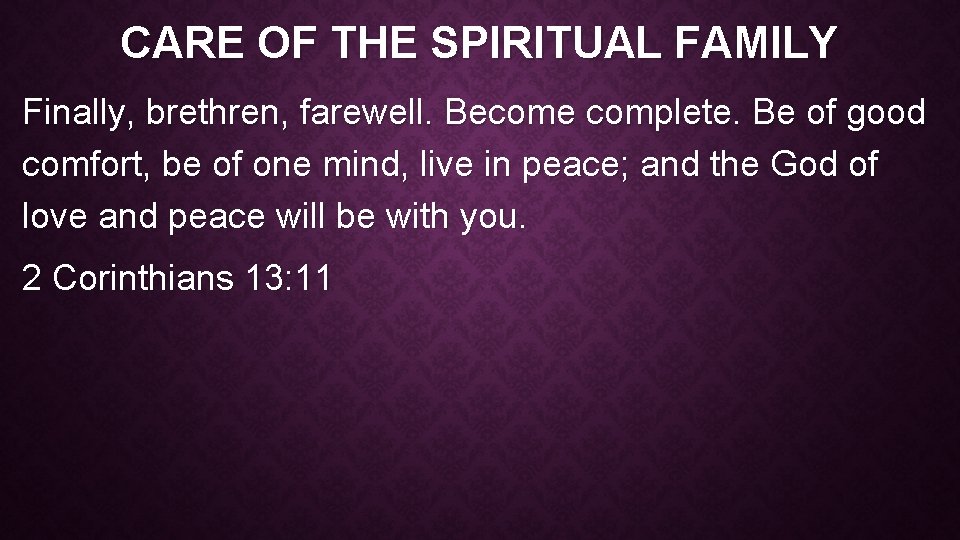 CARE OF THE SPIRITUAL FAMILY

Finally, brethren, farewell. Become complete. Be of good comfort, be of one mind, live in peace; and the God of love and peace will be with you.

2 Corinthians 13:11